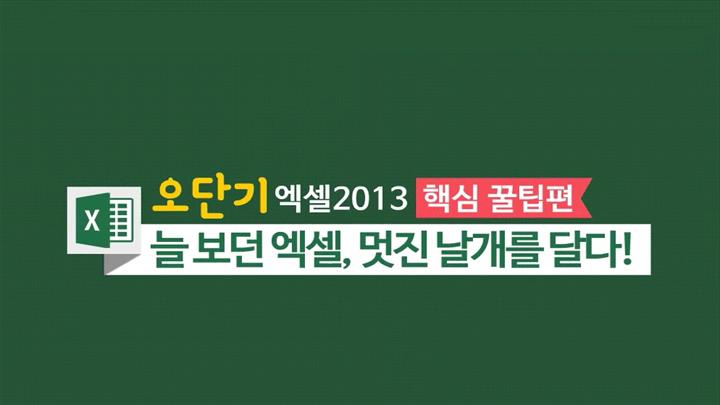 X

오단기 엑셀2013 핵심 꿀팁편

늘 보던 엑셀, 멋진 날개를 달다!